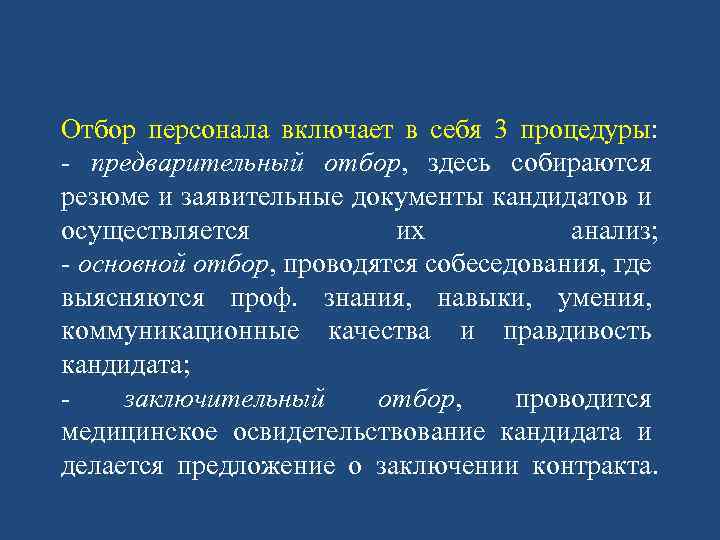 Отбор персонала включает в себя 3 процедуры:
- предварительный отбор, здесь собираются резюме и заявительные документы кандидатов и осуществляется их анализ;
- основной отбор, проводятся собеседования, где выясняются проф. знания, навыки, умения, коммуникационные качества и правдивость кандидата;
- заключительный отбор, проводится медицинское освидетельствование кандидата и делается предложение о заключении контракта.